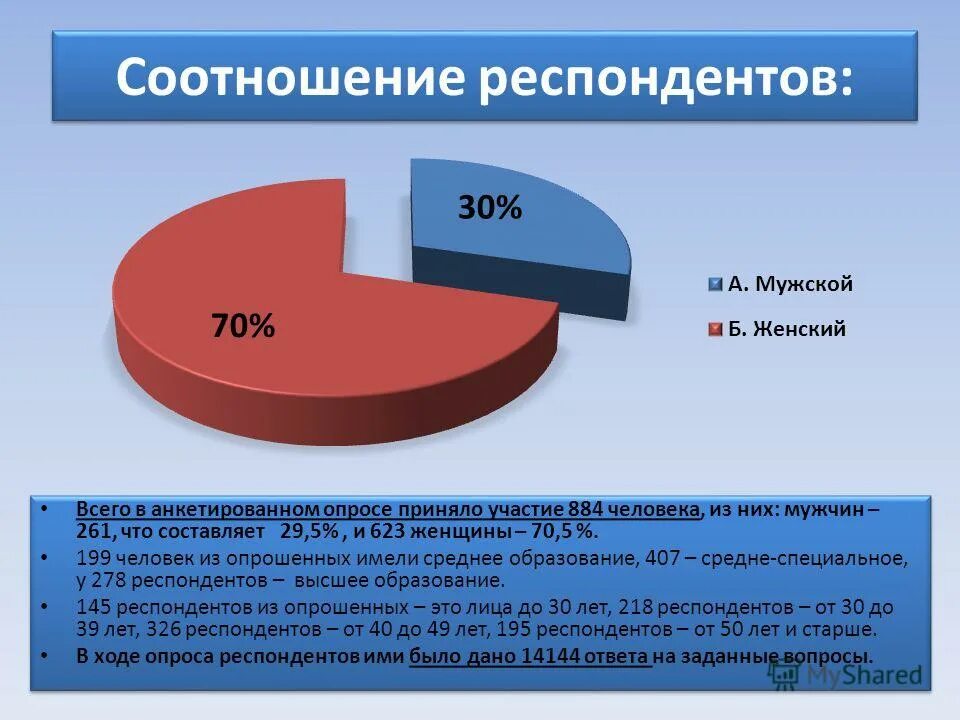 Соотношение респондентов:

30%

70%

А. Мужской

Б. Женский

• Всего в анкетированном опросе приняло участие 884 человека, из них: мужчин – 261, что составляет 29,5% , и 623 женщины – 70,5 %.
• 199 человек из опрошенных имели среднее образование, 407 – средне-специальное, у 278 респондентов – высшее образование.
• 145 респондентов из опрошенных – это лица до 30 лет, 218 респондентов – от 30 до 39 лет, 326 респондентов – от 40 до 49 лет, 195 респондентов – от 50 лет и старше.
• В ходе опроса респондентов ими было дано 14144 ответа на заданные вопросы.

MyShared